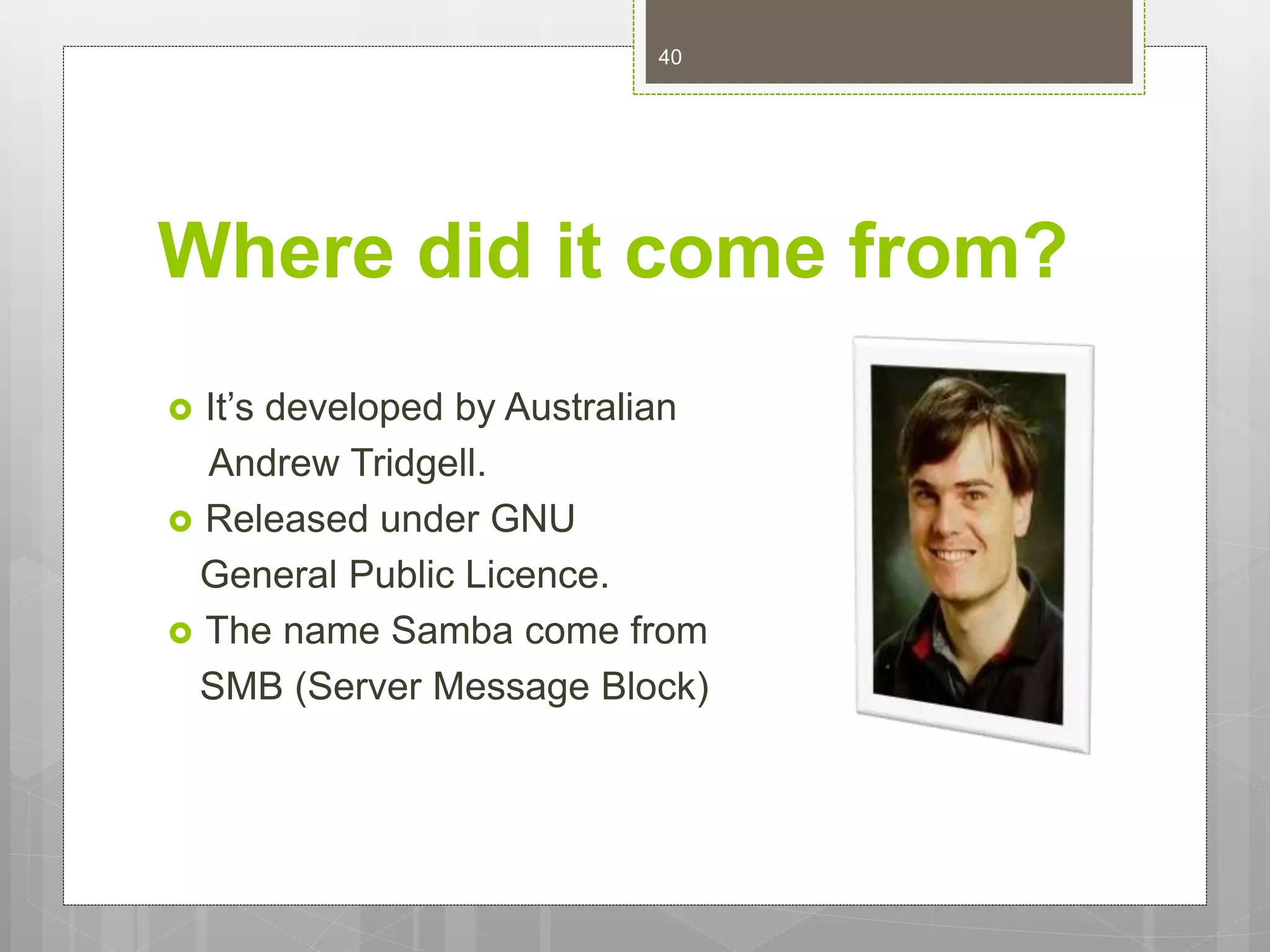 40

Where did it come from?

It's developed by Australian Andrew Tridgell.

Released under GNU General Public Licence.

The name Samba come from SMB (Server Message Block)